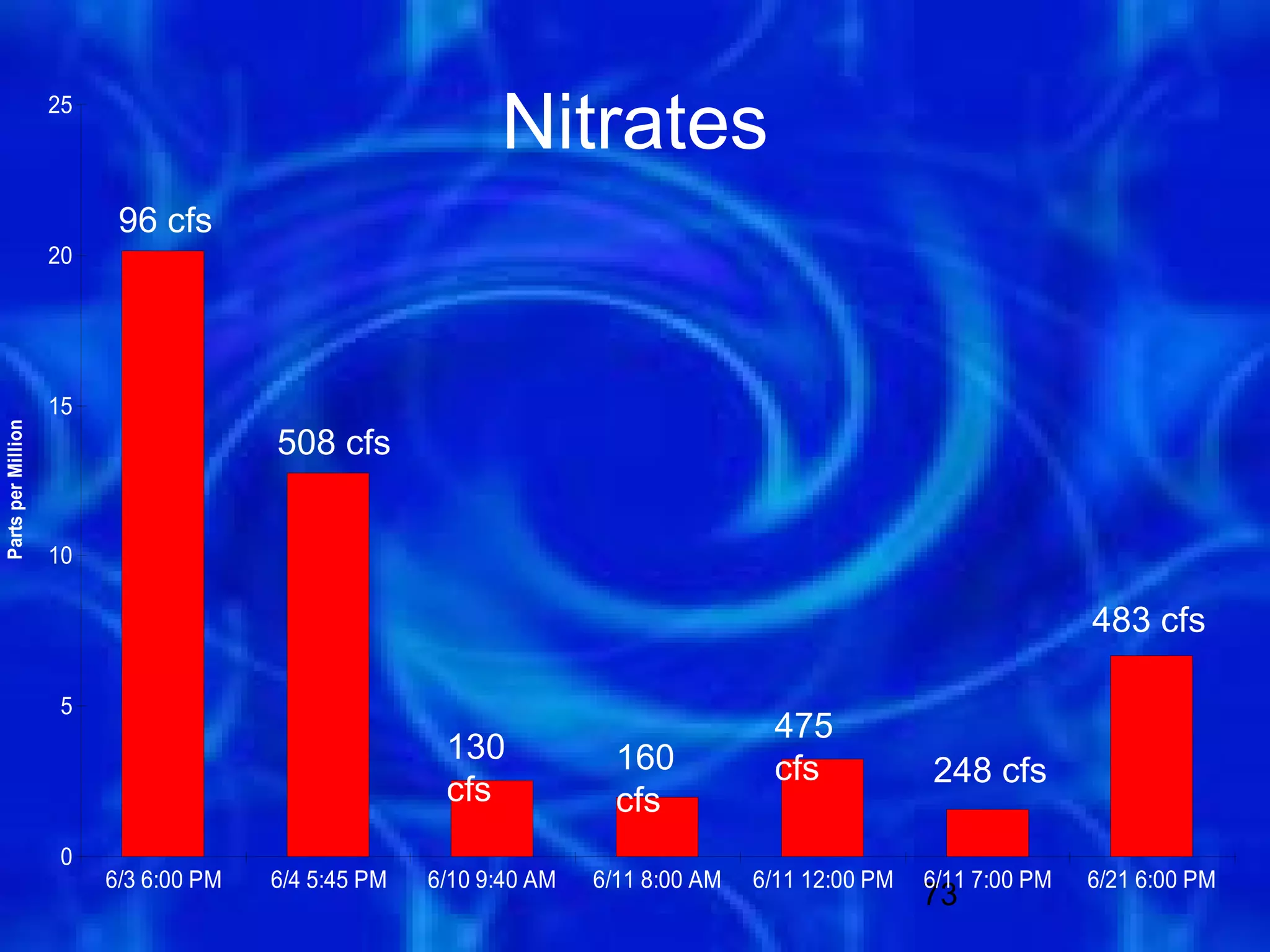 Nitrates

Parts per Million

25
20
15
10
5
0

96 cfs
508 cfs
130 cfs
160 cfs
475 cfs
248 cfs
483 cfs

6/3 6:00 PM
6/4 5:45 PM
6/10 9:40 AM
6/11 8:00 AM
6/11 12:00 PM
6/11 7:00 PM
6/21 6:00 PM

73